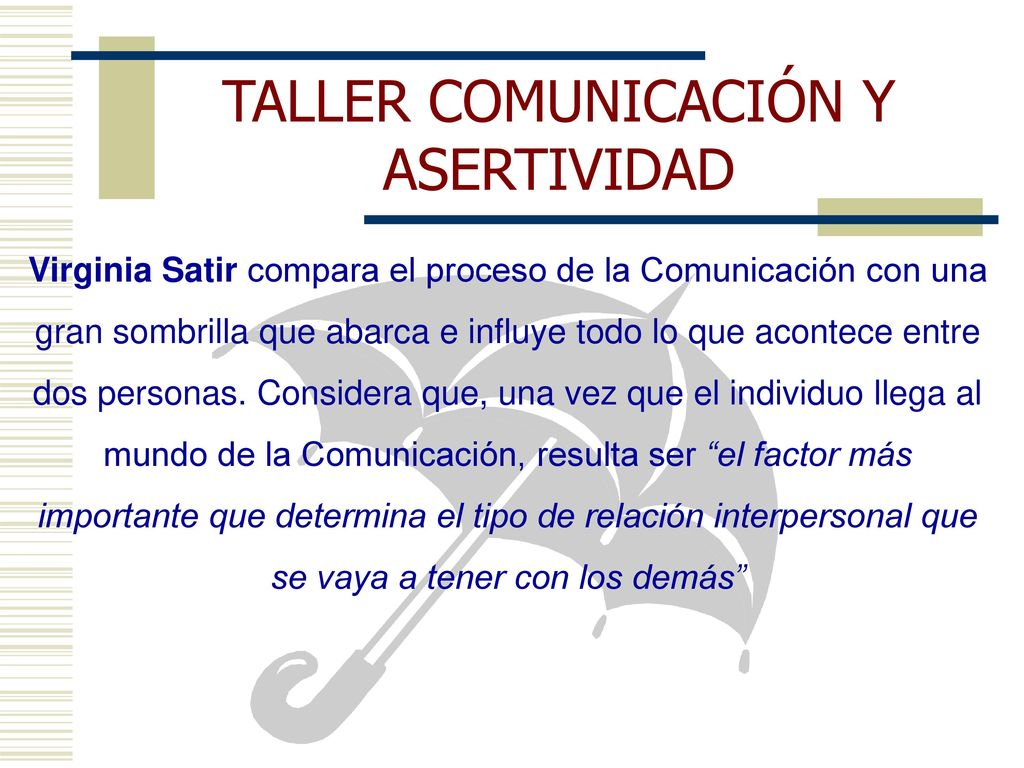 TALLER COMUNICACIÓN Y ASERTIVIDAD

Virginia Satir compara el proceso de la Comunicación con una gran sombrilla que abarca e influye todo lo que acontece entre dos personas. Considera que, una vez que el individuo llega al mundo de la Comunicación, resulta ser “el factor más importante que determina el tipo de relación interpersonal que se vaya a tener con los demás”